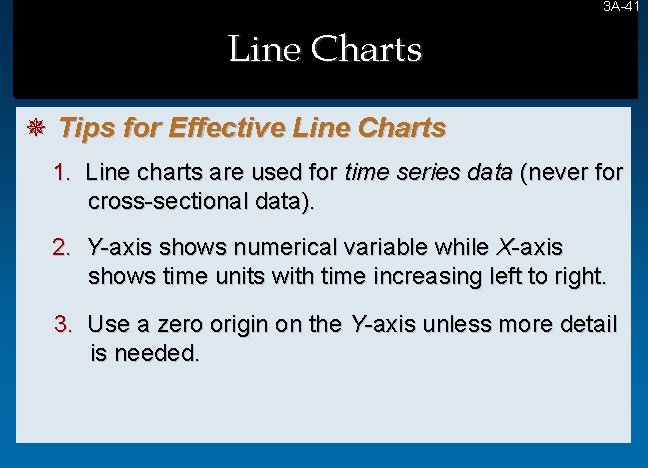 3A-41

Line Charts

Tips for Effective Line Charts

1. Line charts are used for time series data (never for cross-sectional data).

2. Y-axis shows numerical variable while X-axis shows time units with time increasing left to right.

3. Use a zero origin on the Y-axis unless more detail is needed.